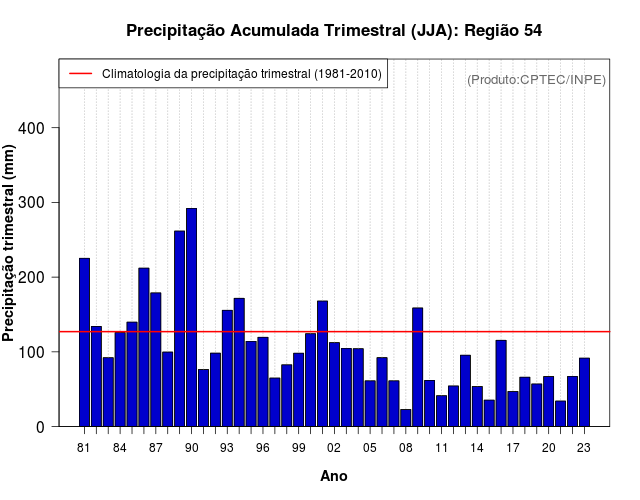 Precipitação Acumulada Trimestral (JJA): Região 54

Climatologia da precipitação trimestral (1981-2010)

(Produto:CPTEC/INPE)

Precipitação trimestral (mm)

400
300
200
100
0

81 84 87 90 93 96 99 02 05 08 11 14 17 20 23

Ano